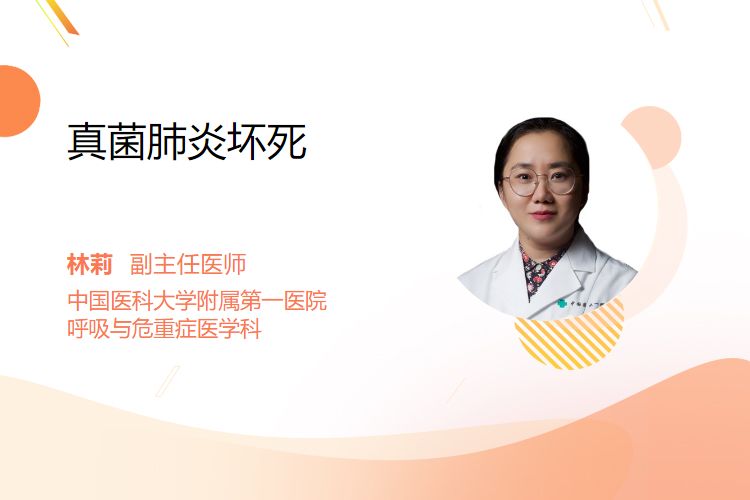 真菌肺炎坏死

林莉　副主任医师
中国医科大学附属第一医院
呼吸与危重症医学科